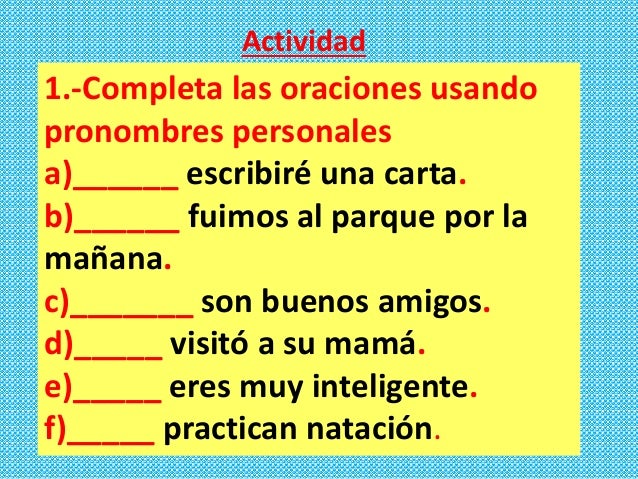 Actividad

1.-Completa las oraciones usando pronombres personales

a)______ escribiré una carta.

b)______ fuimos al parque por la mañana.

c)_______ son buenos amigos.

d)_____ visitó a su mamá.

e)_____ eres muy inteligente.

f)_____ practican natación.